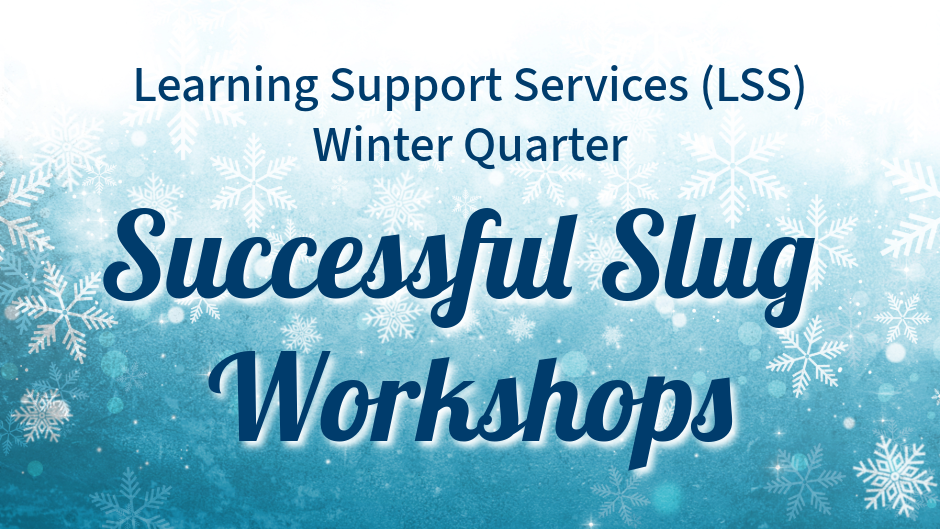 Learning Support Services (LSS)
Winter Quarter

Successful Slug Workshops